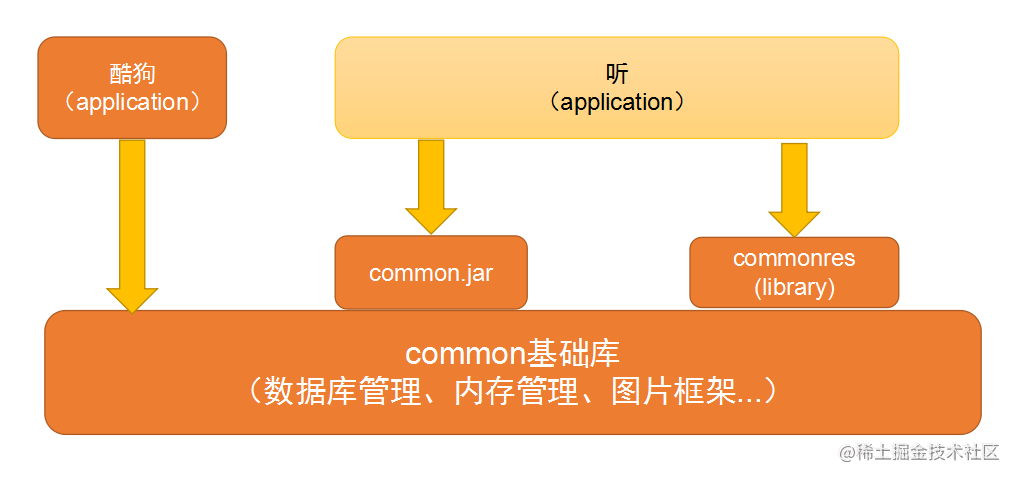 酷狗
（application）

听
（application）

common.jar

commonres
(library)

common基础库
（数据库管理、内存管理、图片框架...）

@稀土掘金技术社区